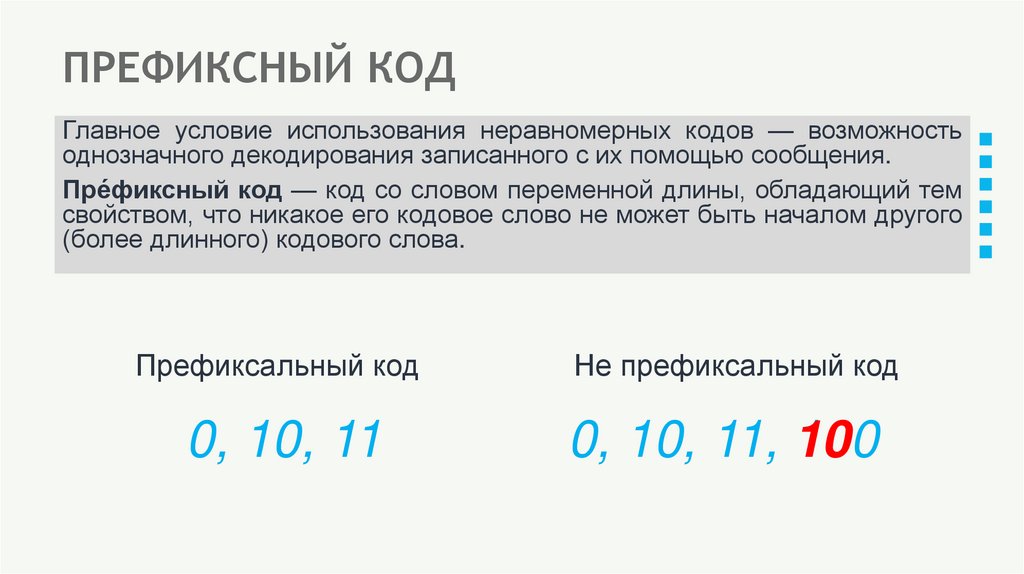 ПРЕФИКСНЫЙ КОД

Главное условие использования неравномерных кодов — возможность однозначного декодирования записанного с их помощью сообщения.

Пре́фиксный код — код со словом переменной длины, обладающий тем свойством, что никакое его кодовое слово не может быть началом другого (более длинного) кодового слова.

Префиксальный код

0, 10, 11

Не префиксальный код

0, 10, 11, 100